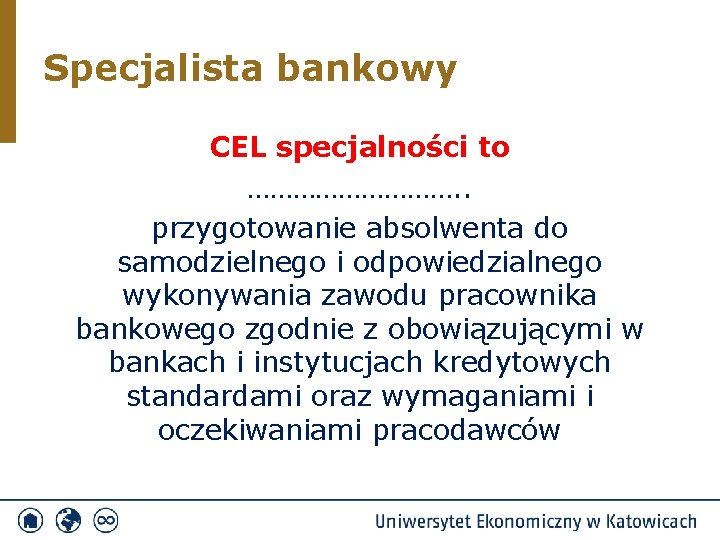 Specjalista bankowy

CEL specjalności to

……………………….

przygotowanie absolwenta do samodzielnego i odpowiedzialnego wykonywania zawodu pracownika bankowego zgodnie z obowiązującymi w bankach i instytucjach kredytowych standardami oraz wymaganiami i oczekiwaniami pracodawców

Uniwersytet Ekonomiczny w Katowicach